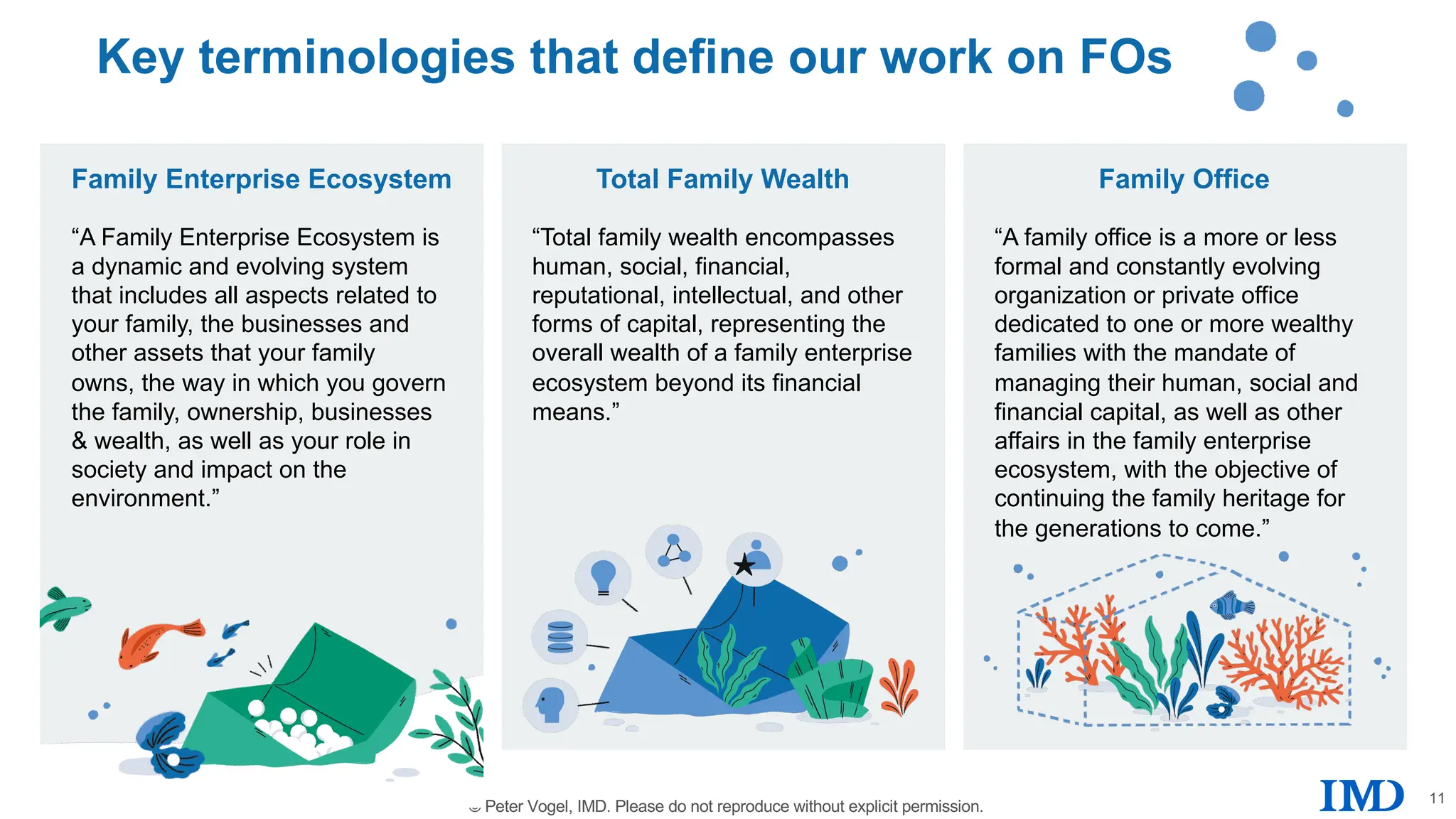 Key terminologies that define our work on FOs

Family Enterprise Ecosystem

“A Family Enterprise Ecosystem is a dynamic and evolving system that includes all aspects related to your family, the businesses and other assets that your family owns, the way in which you govern the family, ownership, businesses & wealth, as well as your role in society and impact on the environment.”

Total Family Wealth

“Total family wealth encompasses human, social, financial, reputational, intellectual, and other forms of capital, representing the overall wealth of a family enterprise ecosystem beyond its financial means.”

Family Office

“A family office is a more or less formal and constantly evolving organization or private office dedicated to one or more wealthy families with the mandate of managing their human, social and financial capital, as well as other affairs in the family enterprise ecosystem, with the objective of continuing the family heritage for the generations to come.”

© Peter Vogel, IMD. Please do not reproduce without explicit permission.

IMD

11